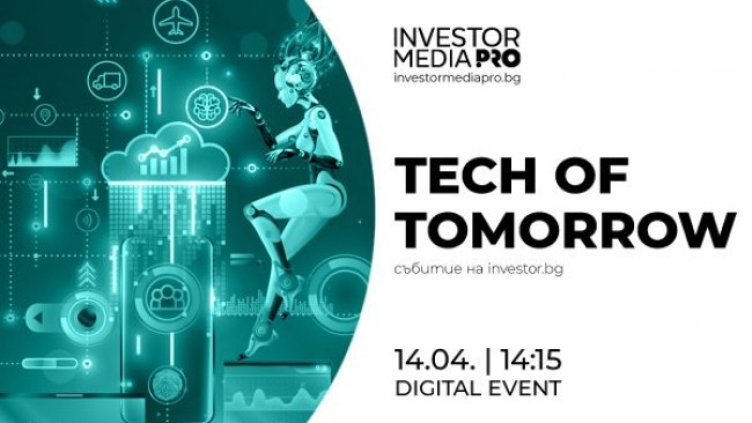 INVESTOR MEDIA PRO
investormediapro.bg

TECH OF TOMORROW
събитие на investor.bg

14.04. | 14:15
DIGITAL EVENT